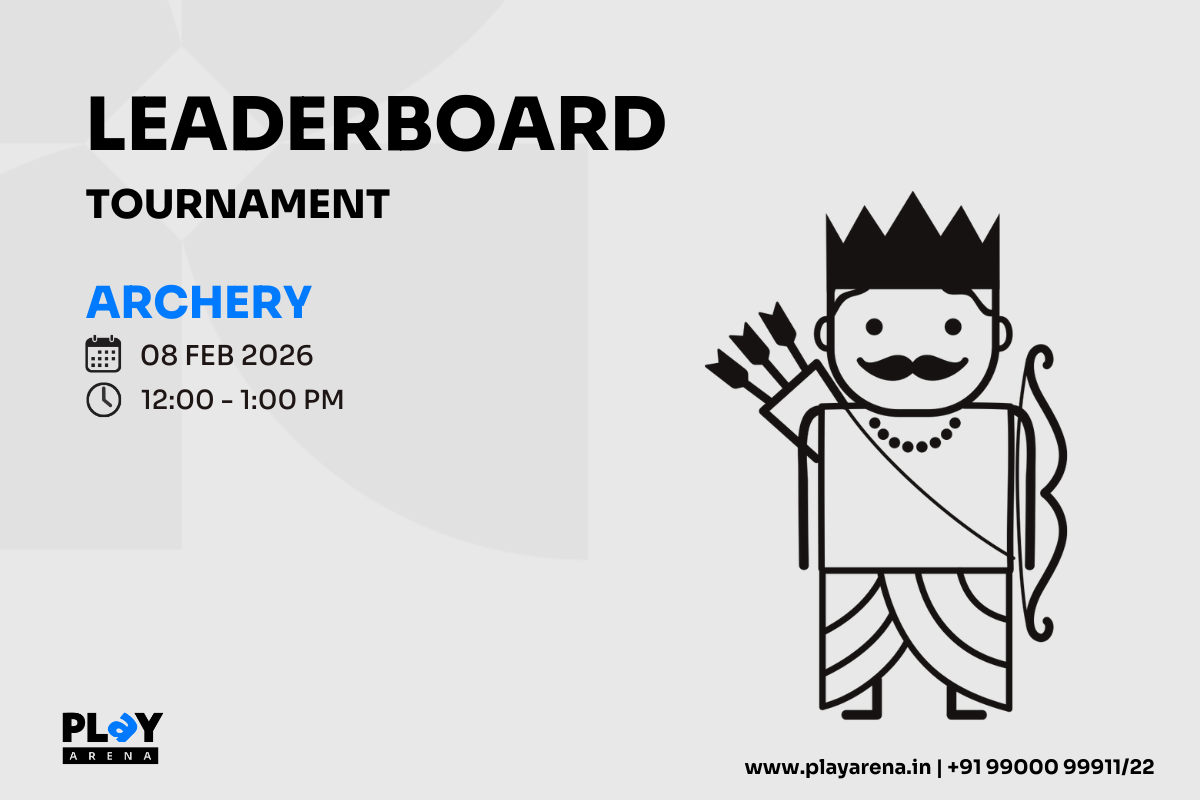 LEADERBOARD
TOURNAMENT

ARCHERY
08 FEB 2026
12:00 - 1:00 PM

PLAY
ARENA

www.playarena.in | +91 99000 99911/22